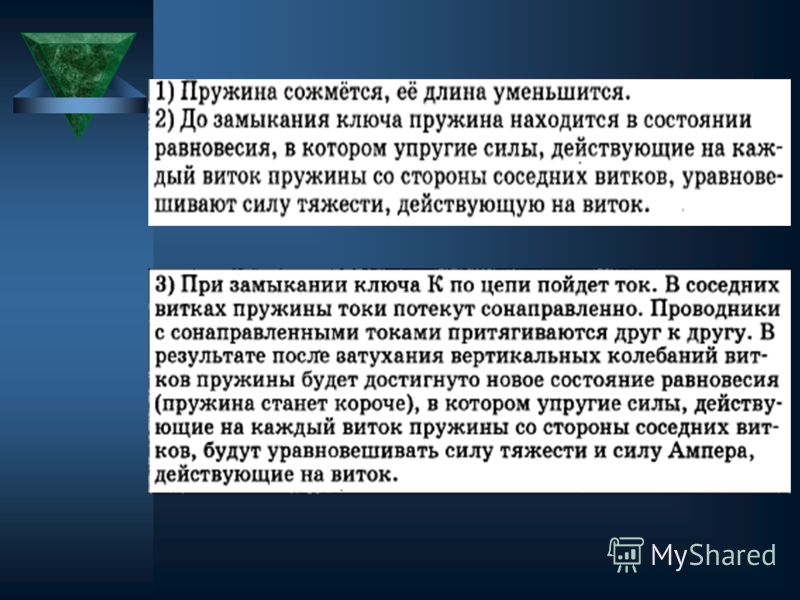 1) Пружина сожмётся, её длина уменьшится.
2) До замыкания ключа пружина находится в состоянии равновесия, в котором упругие силы, действующие на каждый виток пружины со стороны соседних витков, уравновешивают силу тяжести, действующую на виток.

3) При замыкании ключа К по цепи пойдет ток. В соседних витках пружины токи потекут сонаправленно. Проводники с сонаправленными токами притягиваются друг к другу. В результате после затухания вертикальных колебаний витков пружины будет достигнуто новое состояние равновесия (пружина станет короче), в котором упругие силы, действующие на каждый виток пружины со стороны соседних витков, будут уравновешивать силу тяжести и силу Ампера, действующие на виток.

MyShared